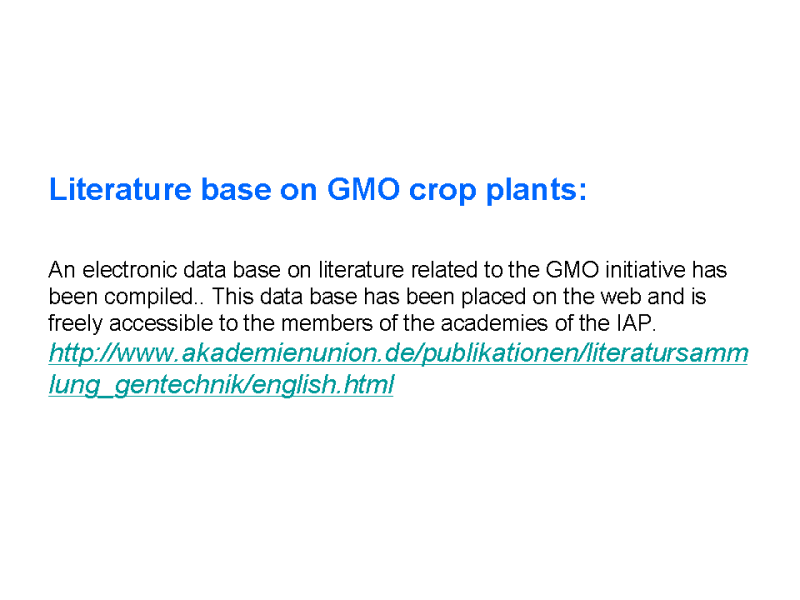 Literature base on GMO crop plants:

An electronic data base on literature related to the GMO initiative has been compiled.. This data base has been placed on the web and is freely accessible to the members of the academies of the IAP.
http://www.akademienunion.de/publikationen/literatursammlung_gentechnik/english.html